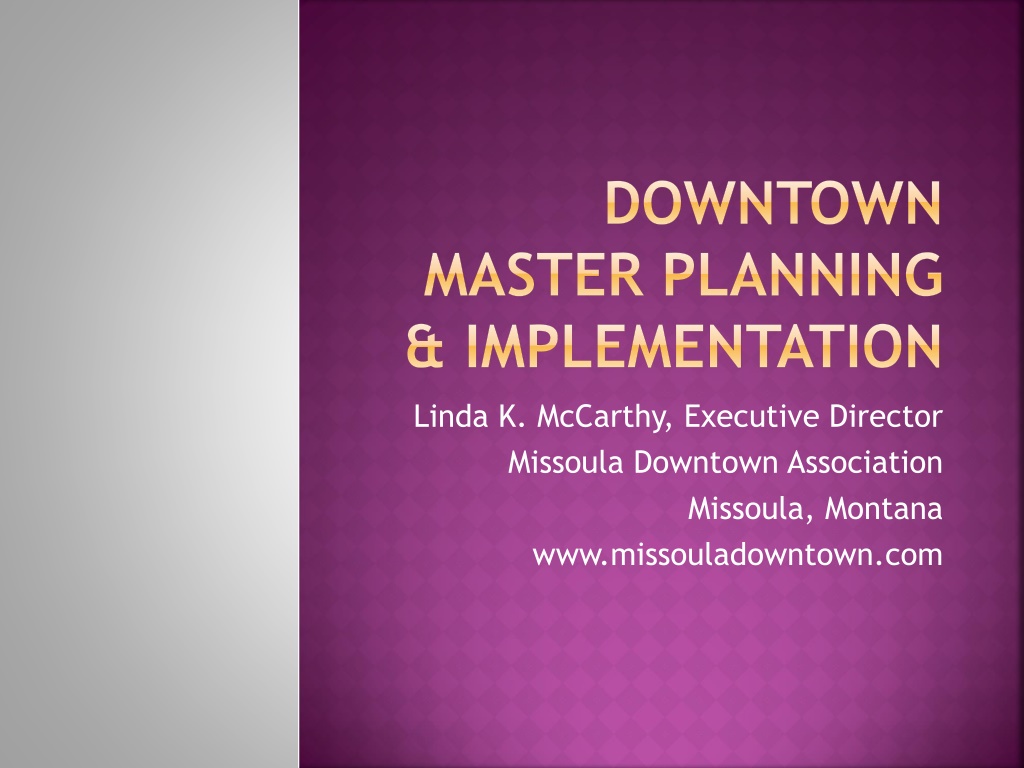 DOWNTOWN MASTER PLANNING & IMPLEMENTATION

Linda K. McCarthy, Executive Director
Missoula Downtown Association
Missoula, Montana
www.missouladowntown.com